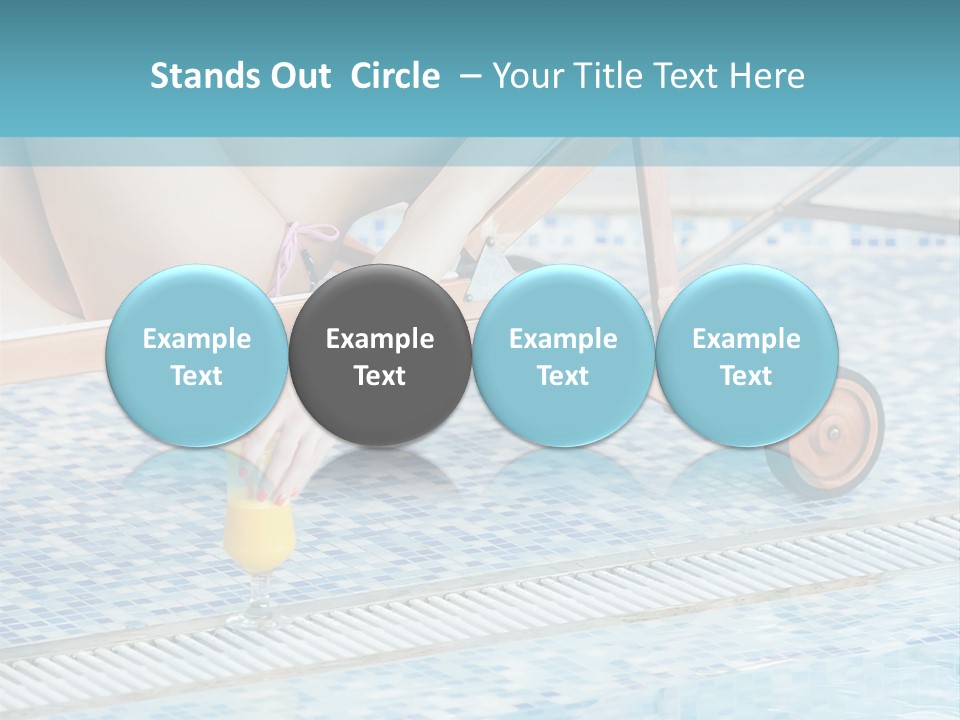 Stands Out Circle – Your Title Text Here

Example Text

Example Text

Example Text

Example Text